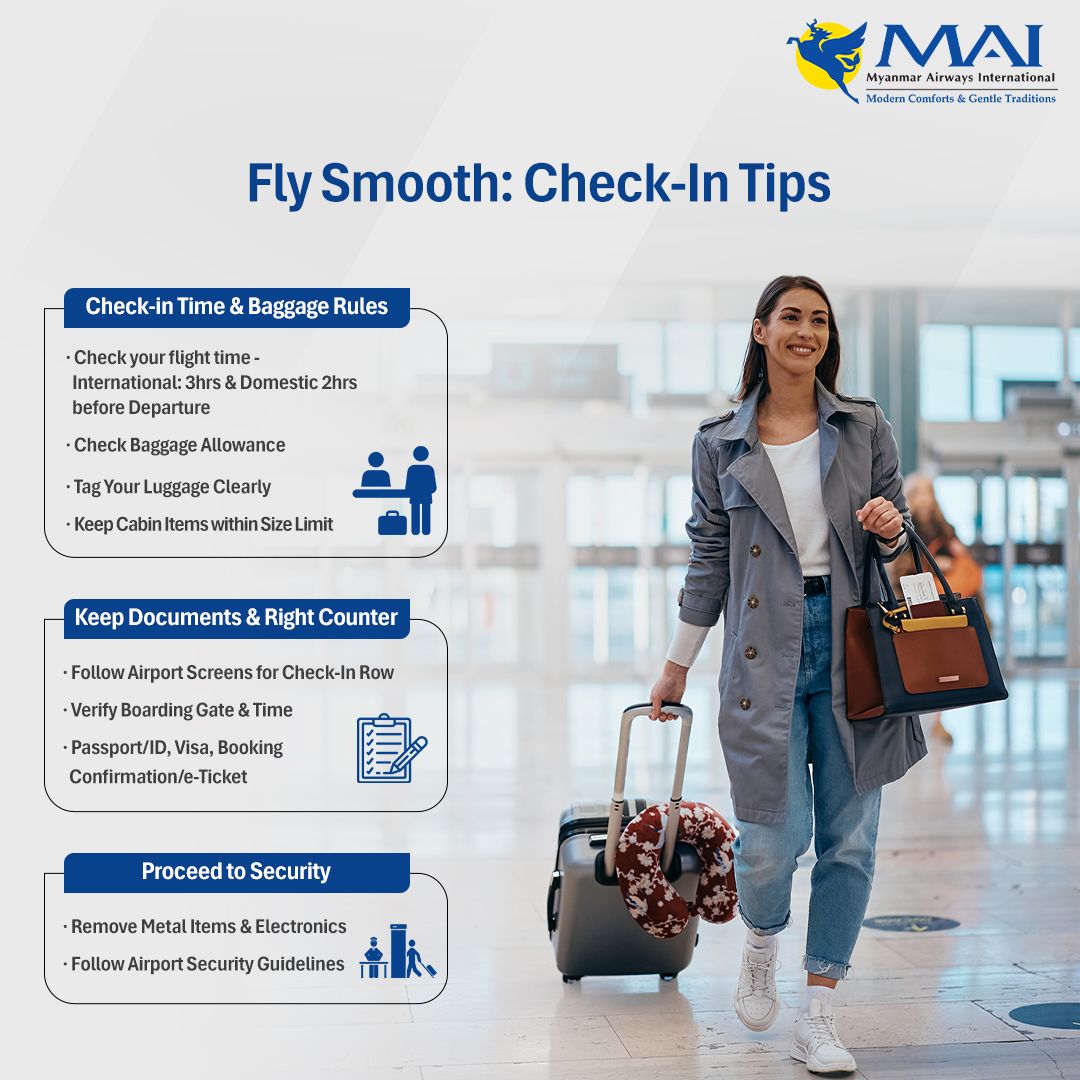 MAI
Myanmar Airways International
Modern Comforts & Gentle Traditions

Fly Smooth: Check-In Tips

Check-in Time & Baggage Rules

· Check your flight time - International: 3hrs & Domestic 2hrs before Departure

· Check Baggage Allowance

· Tag Your Luggage Clearly

· Keep Cabin Items within Size Limit

Keep Documents & Right Counter

· Follow Airport Screens for Check-In Row

· Verify Boarding Gate & Time

· Passport/ID, Visa, Booking Confirmation/e-Ticket

Proceed to Security

· Remove Metal Items & Electronics

· Follow Airport Security Guidelines